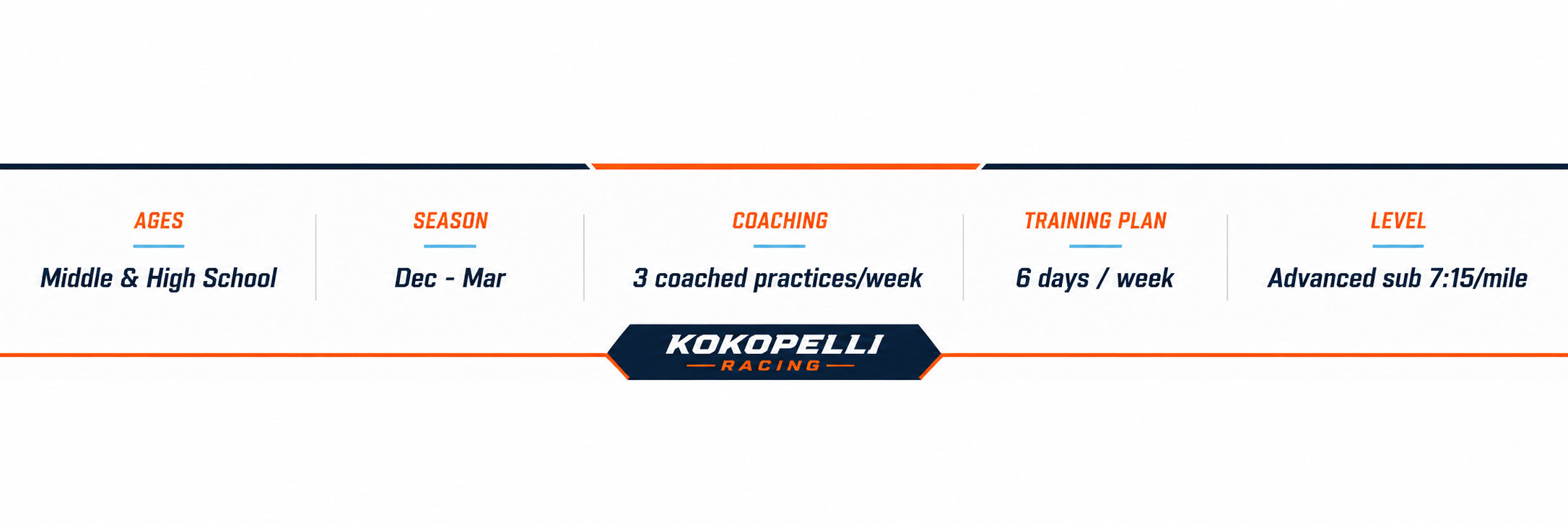 AGES
Middle & High School

SEASON
Dec - Mar

COACHING
3 coached practices/week

TRAINING PLAN
6 days / week

LEVEL
Advanced sub 7:15/mile

KOKOPELLI
RACING